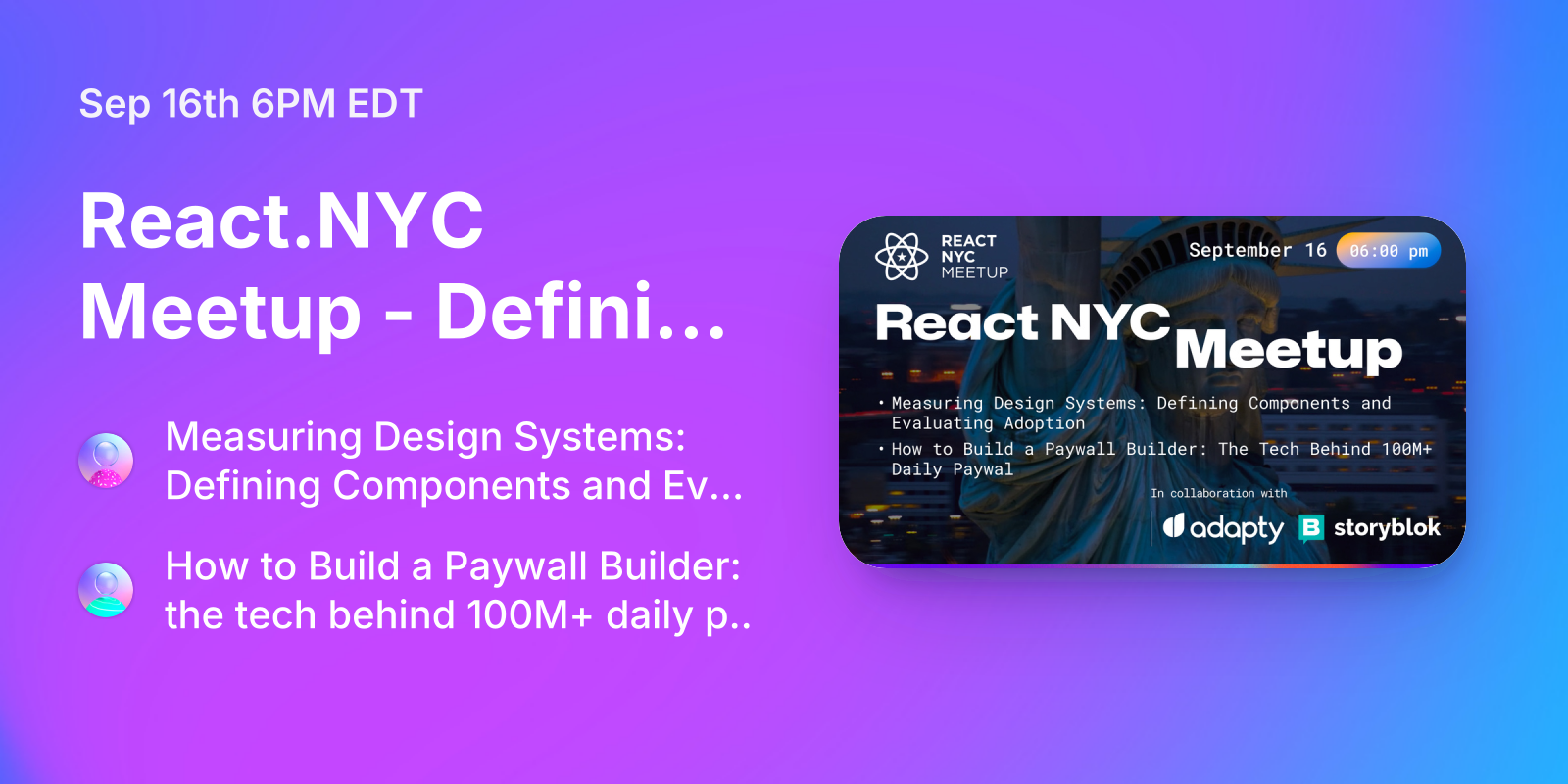 Sep 16th 6PM EDT

React.NYC Meetup - Defini...

Measuring Design Systems: Defining Components and Ev...

How to Build a Paywall Builder: the tech behind 100M+ daily p..

REACT NYC MEETUP

September 16 06:00 pm

React NYC Meetup

• Measuring Design Systems: Defining Components and Evaluating Adoption

• How to Build a Paywall Builder: The Tech Behind 100M+ Daily Paywal

In collaboration with

adapty storyblok